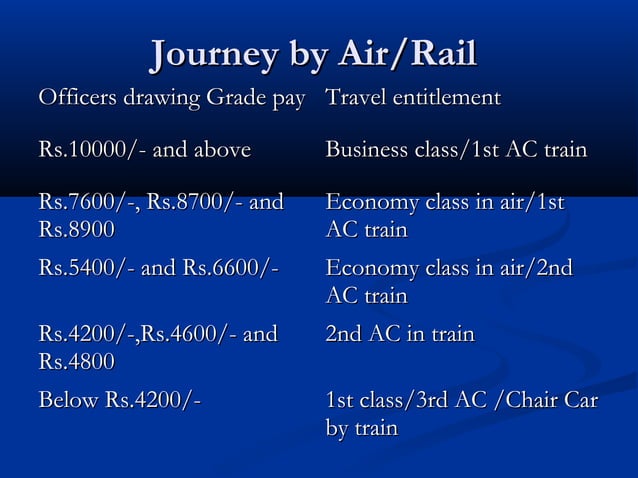 Journey by Air/Rail

| Officers drawing Grade pay | Travel entitlement |
|---|---|
| Rs.10000/- and above | Business class/1st AC train |
| Rs.7600/-, Rs.8700/- and Rs.8900 | Economy class in air/1st AC train |
| Rs.5400/- and Rs.6600/- | Economy class in air/2nd AC train |
| Rs.4200/-,Rs.4600/- and Rs.4800 | 2nd AC in train |
| Below Rs.4200/- | 1st class/3rd AC /Chair Car by train |